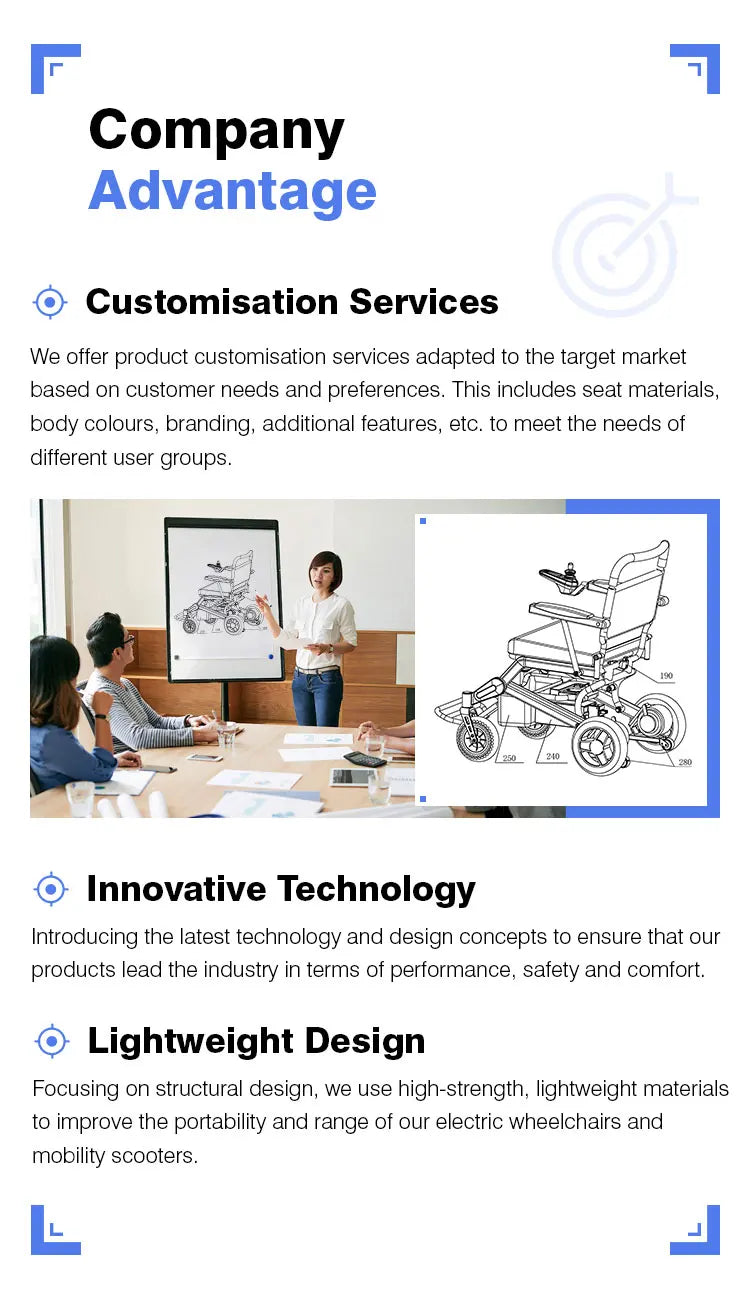 Company
Advantage

Customisation Services

We offer product customisation services adapted to the target market based on customer needs and preferences. This includes seat materials, body colours, branding, additional features, etc. to meet the needs of different user groups.

190
250
240
280

Innovative Technology

Introducing the latest technology and design concepts to ensure that our products lead the industry in terms of performance, safety and comfort.

Lightweight Design

Focusing on structural design, we use high-strength, lightweight materials to improve the portability and range of our electric wheelchairs and mobility scooters.